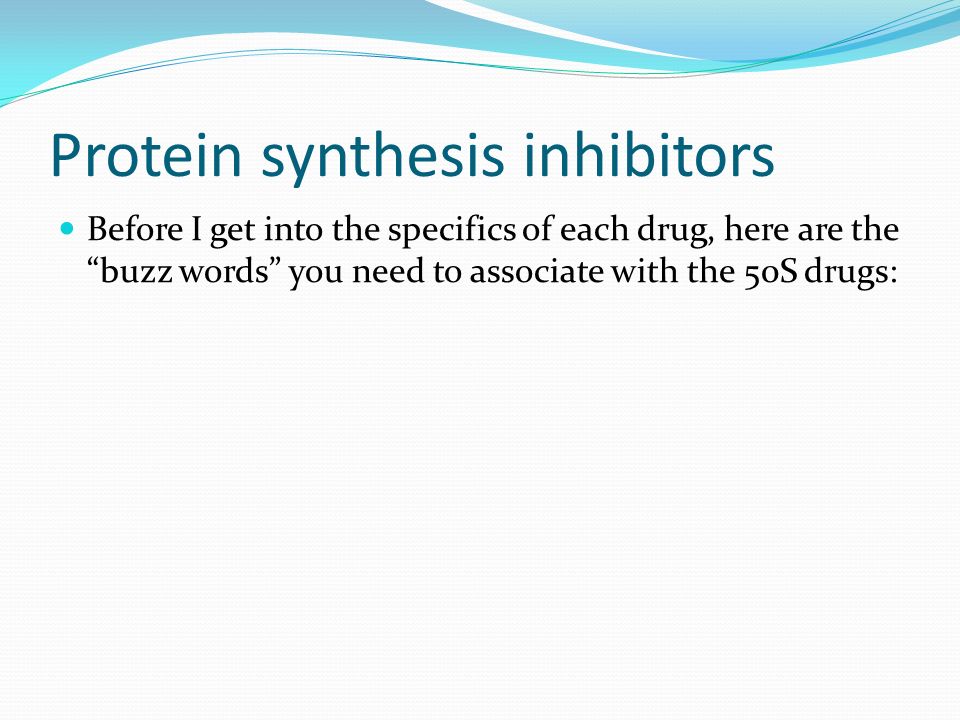 Protein synthesis inhibitors

Before I get into the specifics of each drug, here are the “buzz words” you need to associate with the 50S drugs: